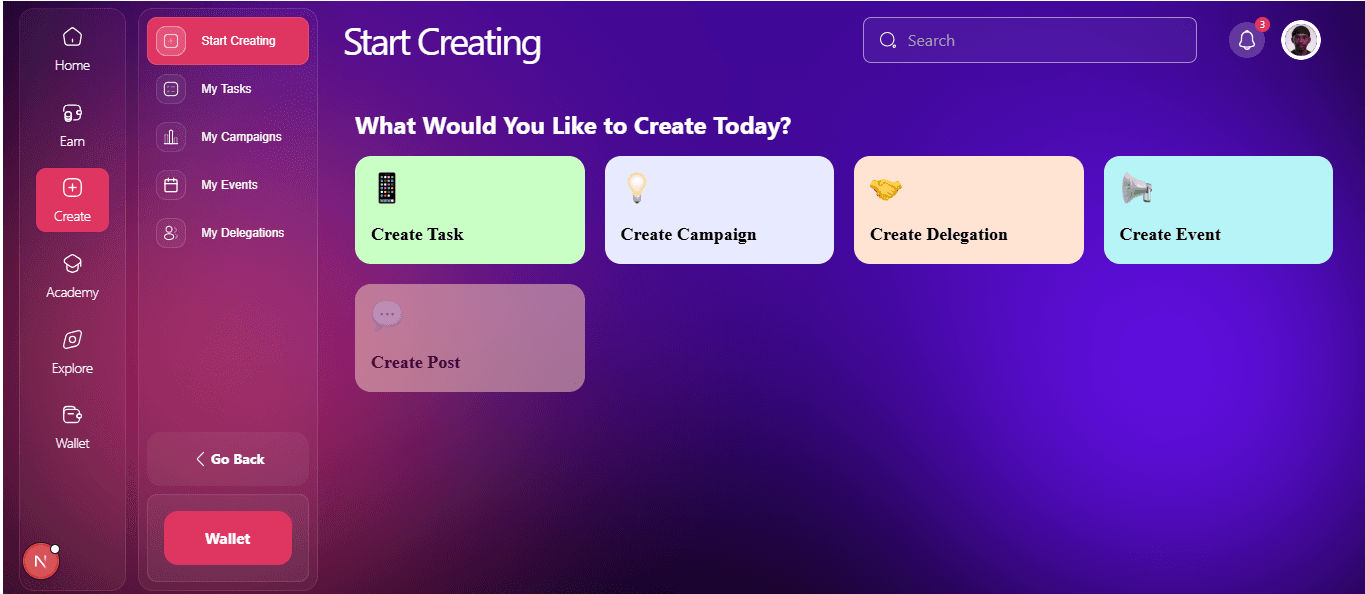 Home

Earn

Create

Academy

Explore

Wallet

N

Start Creating

My Tasks

My Campaigns

My Events

My Delegations

Go Back

Wallet

Start Creating

Search

3

What Would You Like to Create Today?

Create Task

Create Campaign

Create Delegation

Create Event

Create Post